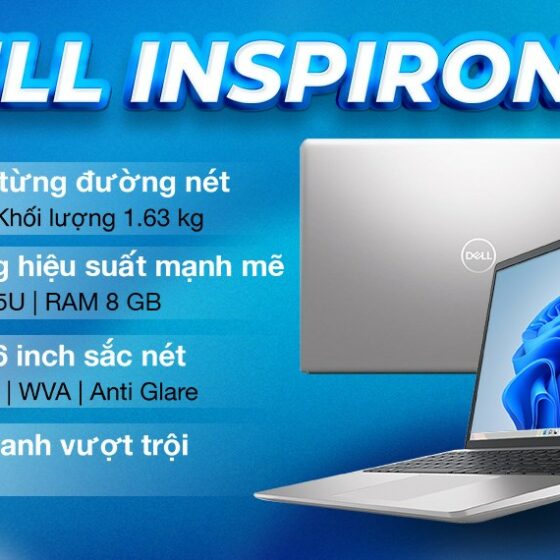 LL INSPIRON

từng đường nét

Khối lượng 1.63 kg

g hiệu suất mạnh mẽ

5U | RAM 8 GB

6 inch sắc nét

| WVA | Anti Glare

anh vượt trội

DELL